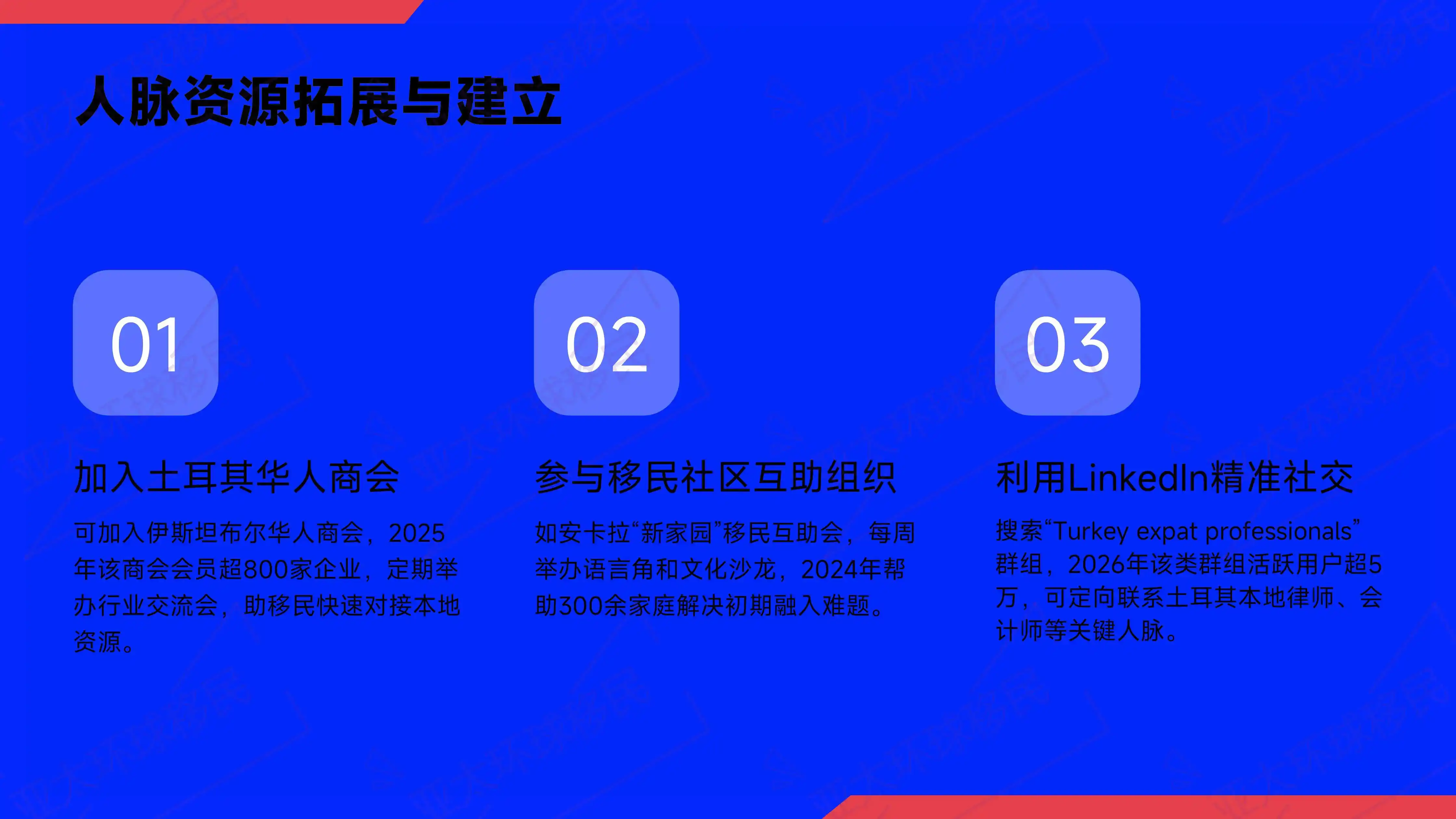 人脉资源拓展与建立

01

加入土耳其华人商会

可加入伊斯坦布尔华人商会，2025年该商会会员超800家企业，定期举办行业交流会，助移民快速对接本地资源。

02

参与移民社区互助组织

如安卡拉“新家园”移民互助会，每周举办语言角和文化沙龙，2024年帮助300余家庭解决初期融入难题。

03

利用LinkedIn精准社交

搜索“Turkey expat professionals”群组，2026年该类群组活跃用户超5万，可定向联系土耳其本地律师、会计师等关键人脉。